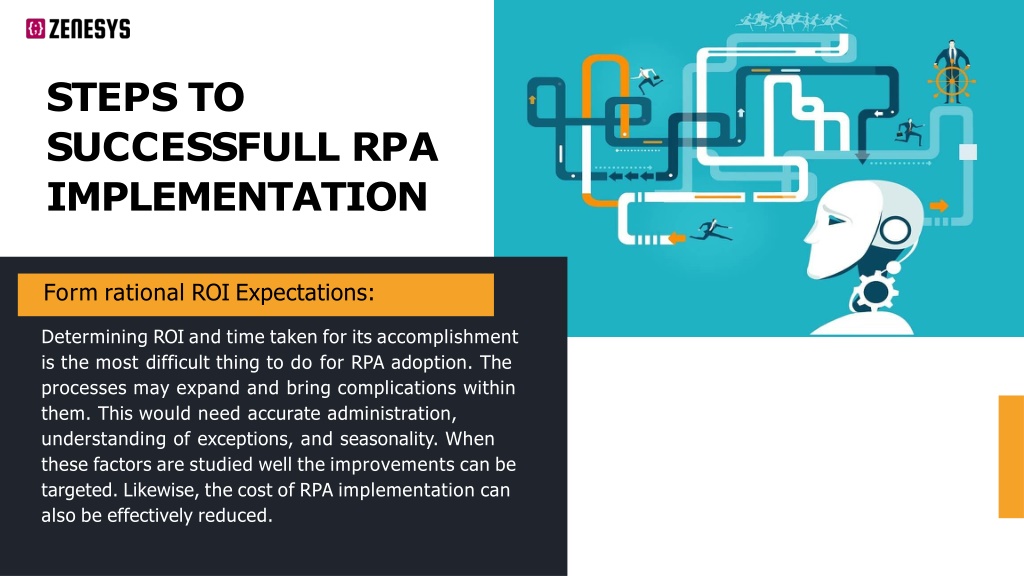 ZENESYS

STEPS TO SUCCESSFULL RPA IMPLEMENTATION

Form rational ROI Expectations:

Determining ROI and time taken for its accomplishment is the most difficult thing to do for RPA adoption. The processes may expand and bring complications within them. This would need accurate administration, understanding of exceptions, and seasonality. When these factors are studied well the improvements can be targeted. Likewise, the cost of RPA implementation can also be effectively reduced.